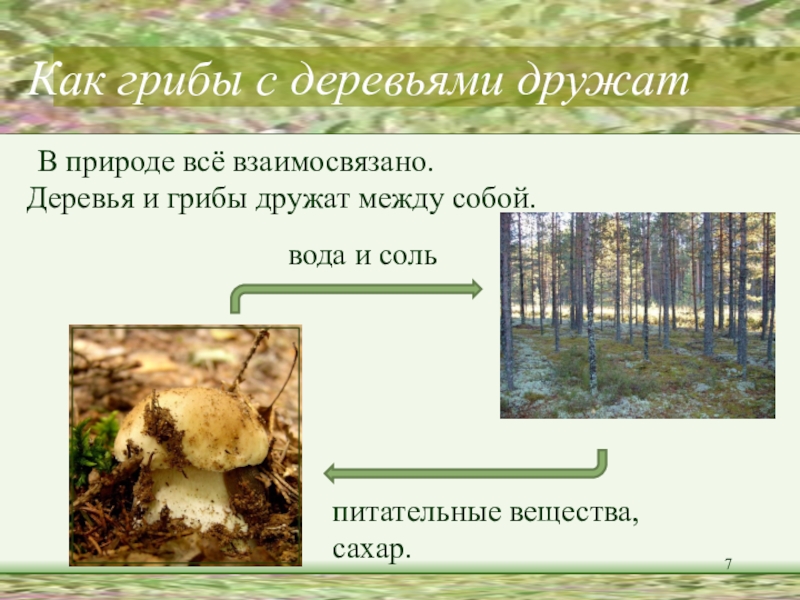 Как грибы с деревьями дружат

В природе всё взаимосвязано.
Деревья и грибы дружат между собой.

вода и соль

питательные вещества, сахар.

7